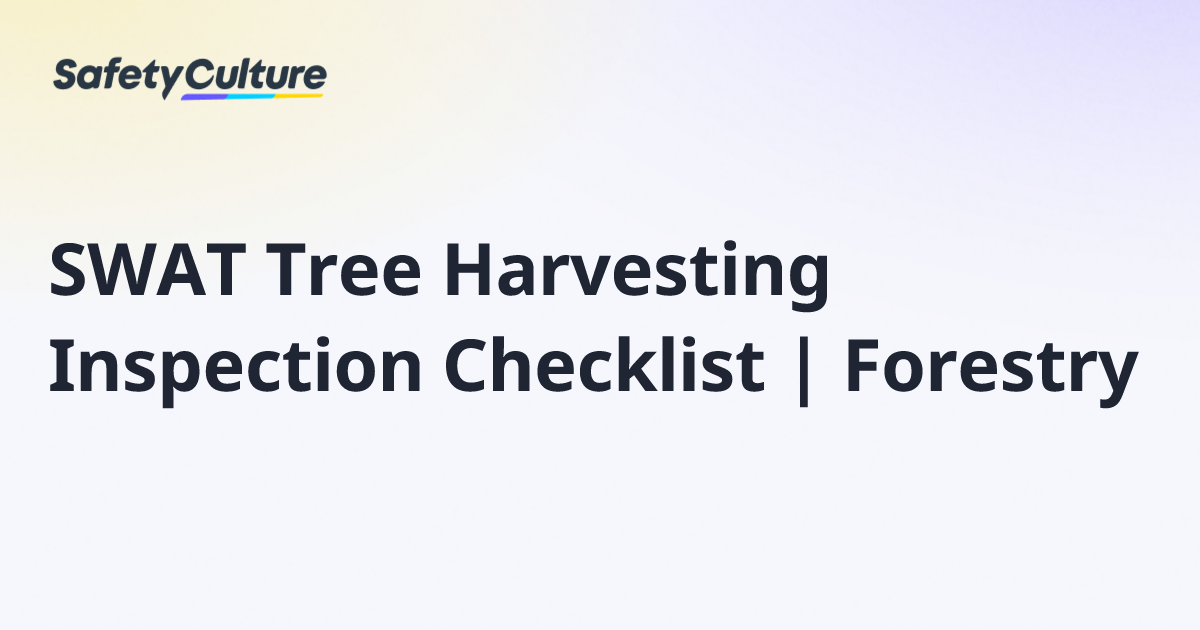 SafetyCulture

SWAT Tree Harvesting Inspection Checklist | Forestry